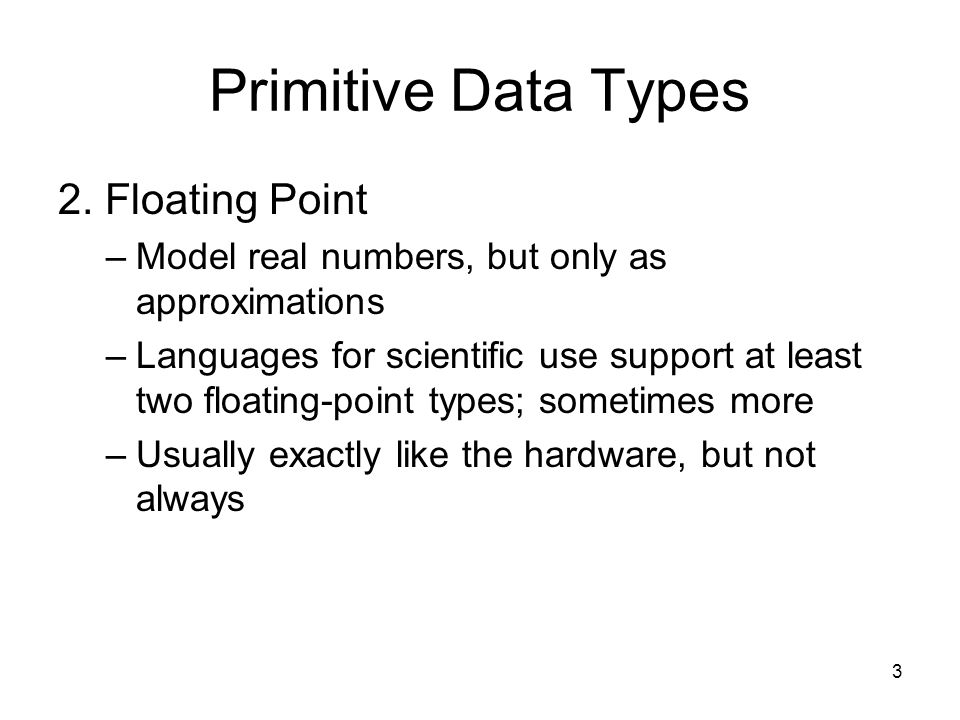 Primitive Data Types

2. Floating Point

– Model real numbers, but only as approximations

– Languages for scientific use support at least two floating-point types; sometimes more

– Usually exactly like the hardware, but not always

3